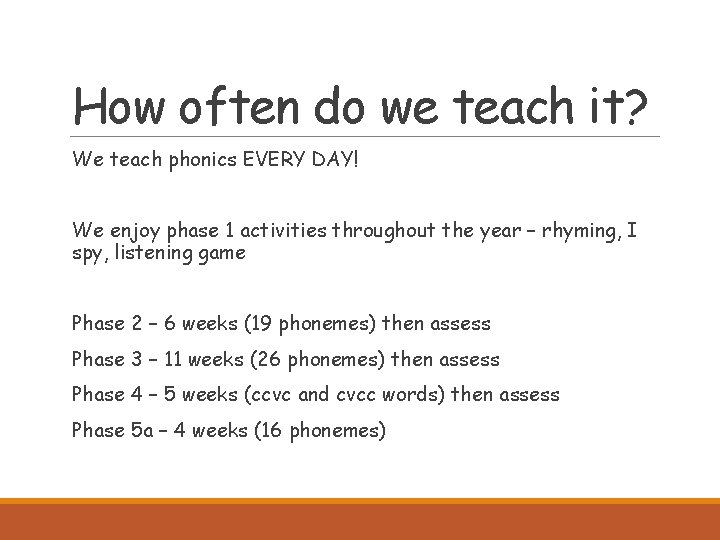 How often do we teach it?

We teach phonics EVERY DAY!

We enjoy phase 1 activities throughout the year – rhyming, I spy, listening game

Phase 2 – 6 weeks (19 phonemes) then assess

Phase 3 – 11 weeks (26 phonemes) then assess

Phase 4 – 5 weeks (ccvc and cvcc words) then assess

Phase 5a – 4 weeks (16 phonemes)